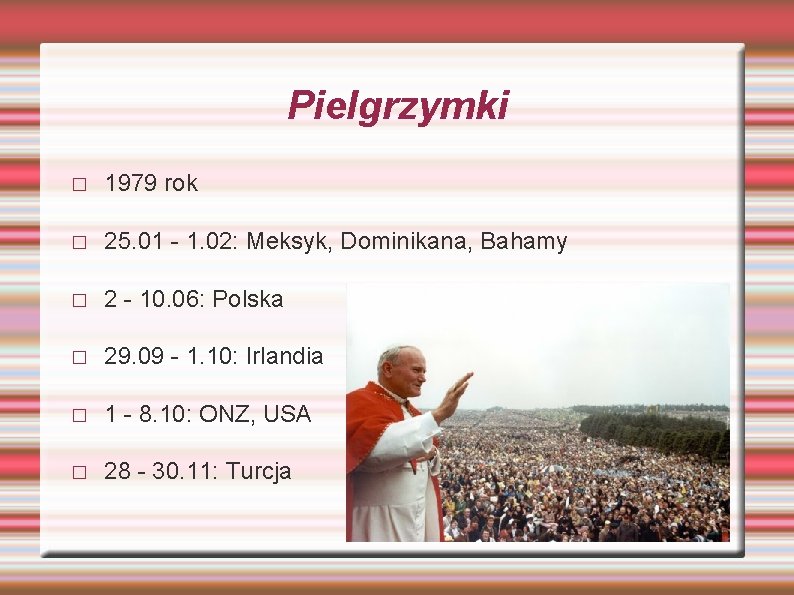 Pielgrzymki

□ 1979 rok

□ 25.01 - 1.02: Meksyk, Dominikana, Bahamy

□ 2 - 10.06: Polska

□ 29.09 - 1.10: Irlandia

□ 1 - 8.10: ONZ, USA

□ 28 - 30.11: Turcja